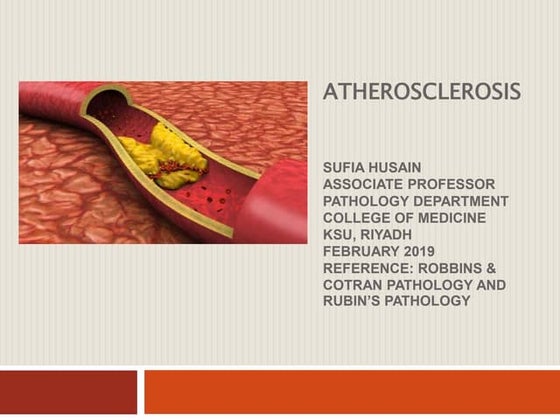 ATHEROSCLEROSIS

SUFIA HUSAIN
ASSOCIATE PROFESSOR
PATHOLOGY DEPARTMENT
COLLEGE OF MEDICINE
KSU, RIYADH
FEBRUARY 2019
REFERENCE: ROBBINS & COTRAN PATHOLOGY AND RUBIN'S PATHOLOGY